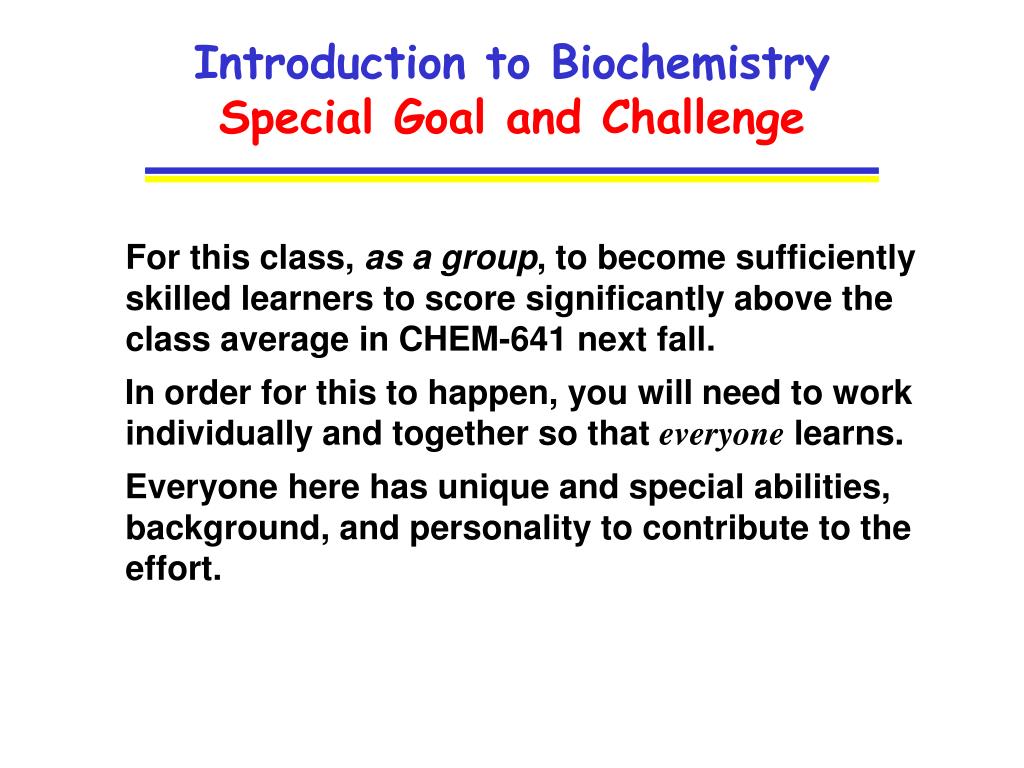 Introduction to Biochemistry
Special Goal and Challenge

For this class, as a group, to become sufficiently skilled learners to score significantly above the class average in CHEM-641 next fall.

In order for this to happen, you will need to work individually and together so that everyone learns.

Everyone here has unique and special abilities, background, and personality to contribute to the effort.